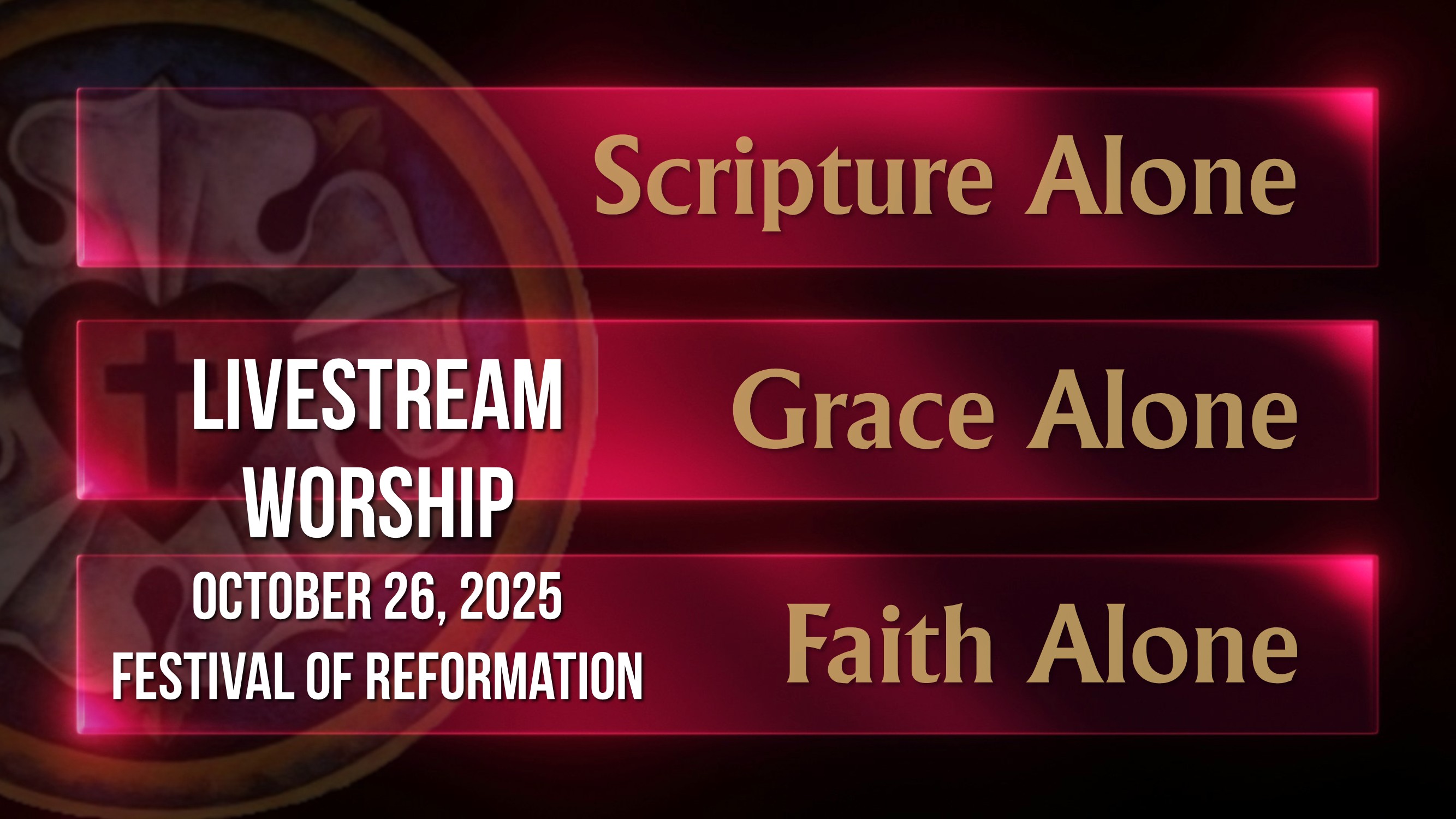 Scripture Alone

LIVESTREAM WORSHIP

Grace Alone

OCTOBER 26, 2025
FESTIVAL OF REFORMATION

Faith Alone